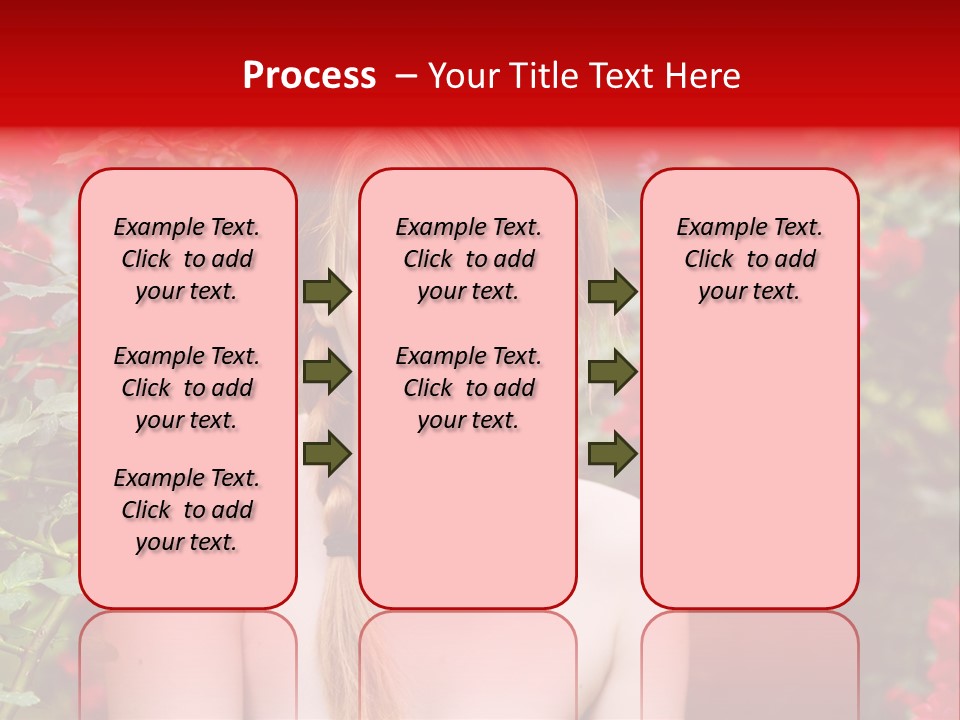 Process – Your Title Text Here

Example Text. Click to add your text.

Example Text. Click to add your text.

Example Text. Click to add your text.

Example Text. Click to add your text.

Example Text. Click to add your text.

Example Text. Click to add your text.